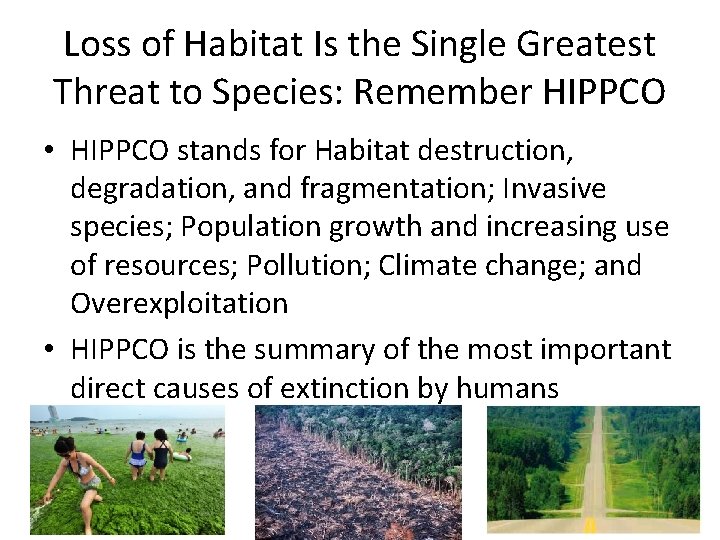 Loss of Habitat Is the Single Greatest Threat to Species: Remember HIPPCO

• HIPPCO stands for Habitat destruction, degradation, and fragmentation; Invasive species; Population growth and increasing use of resources; Pollution; Climate change; and Overexploitation

• HIPPCO is the summary of the most important direct causes of extinction by humans